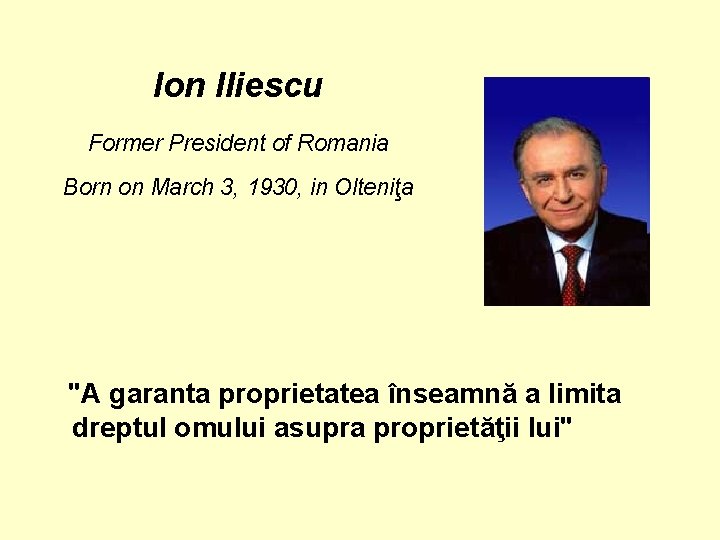 Ion Iliescu

Former President of Romania

Born on March 3, 1930, in Olteniţa

"A garanta proprietatea înseamnă a limita dreptul omului asupra proprietăţii lui"